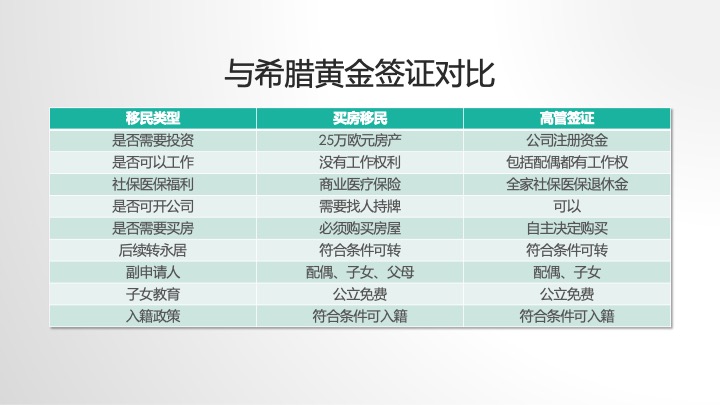 与希腊黄金签证对比

| 移民类型 | 买房移民 | 高管签证 |
|---|---|---|
| 是否需要投资 | 25万欧元房产 | 公司注册资金 |
| 是否可以工作 | 没有工作权利 | 包括配偶都有工作权 |
| 社保医保福利 | 商业医疗保险 | 全家社保医保退休金 |
| 是否可开公司 | 需要找人持牌 | 可以 |
| 是否需要买房 | 必须购买房屋 | 自主决定购买 |
| 后续转永居 | 符合条件可转 | 符合条件可转 |
| 副申请人 | 配偶、子女、父母 | 配偶、子女 |
| 子女教育 | 公立免费 | 公立免费 |
| 入籍政策 | 符合条件可入籍 | 符合条件可入籍 |